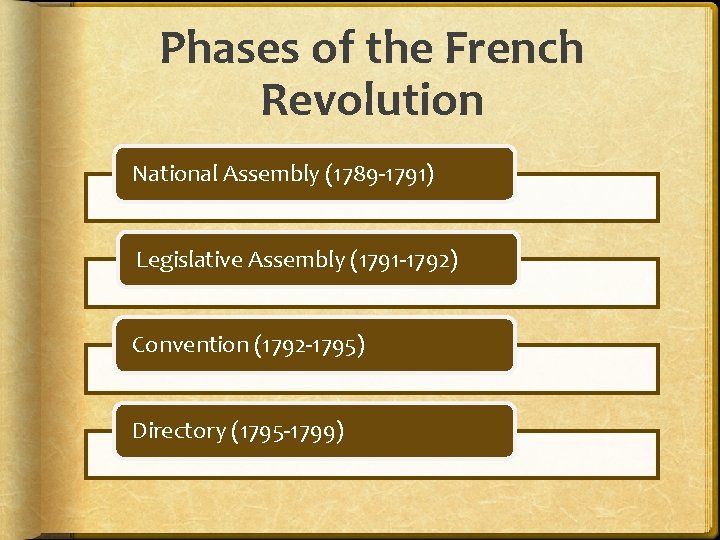 Phases of the French Revolution

National Assembly (1789-1791)

Legislative Assembly (1791-1792)

Convention (1792-1795)

Directory (1795-1799)